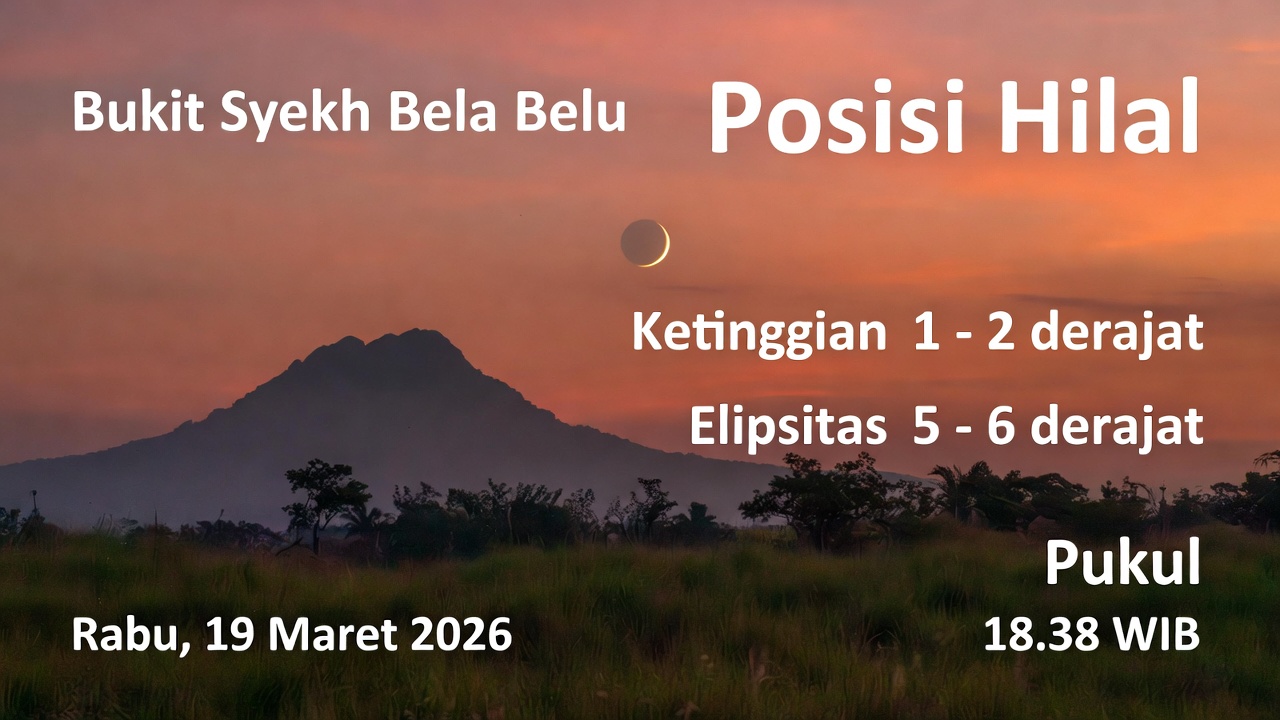 Bukit Syekh Bela Belu

Posisi Hilal

Ketinggian 1 - 2 derajat

Elipsitas 5 - 6 derajat

Pukul

18.38 WIB

Rabu, 19 Maret 2026